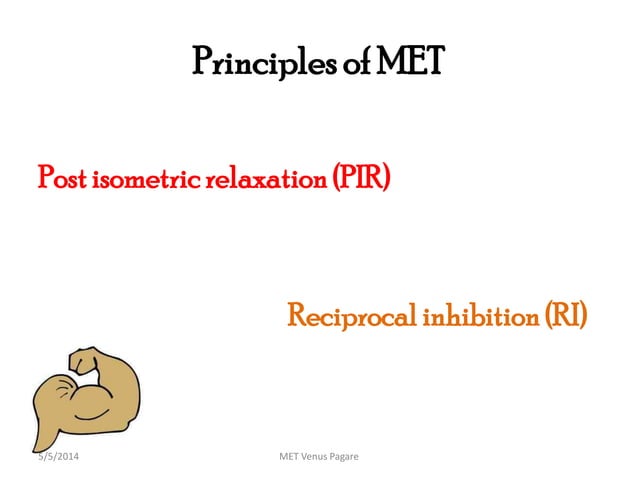 Principles of MET

Post isometric relaxation (PIR)

Reciprocal inhibition (RI)

5/5/2014

MET Venus Pagare